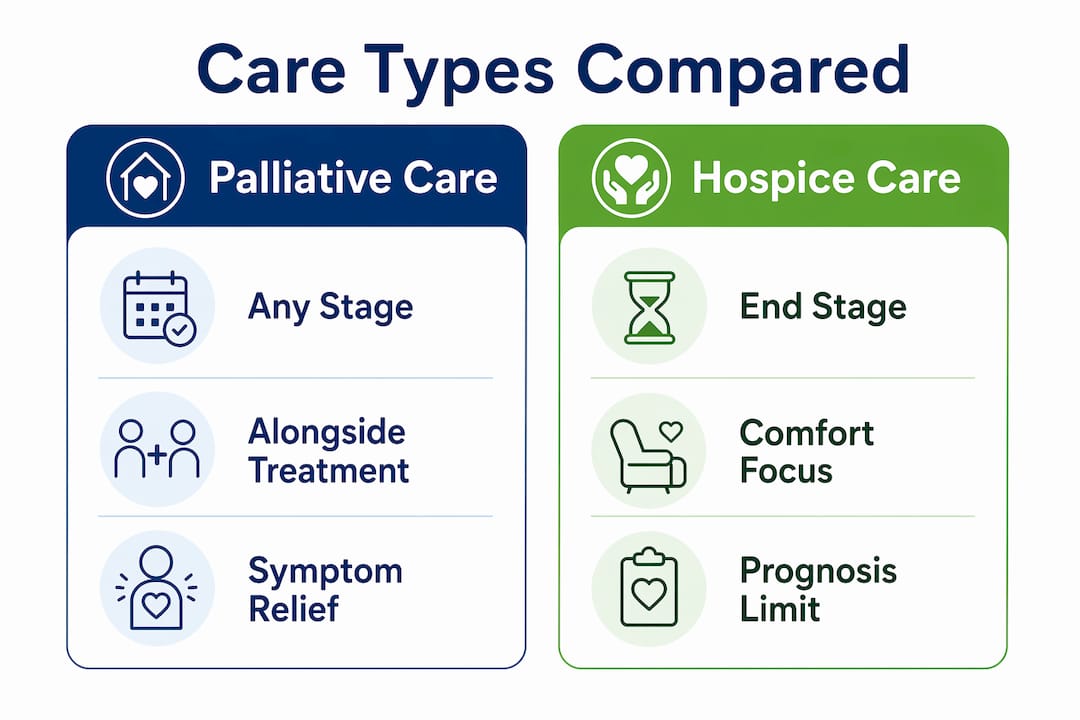 Care Types Compared

Palliative Care

Any Stage

Alongside Treatment

Symptom Relief

Hospice Care

End Stage

Comfort Focus

Prognosis Limit